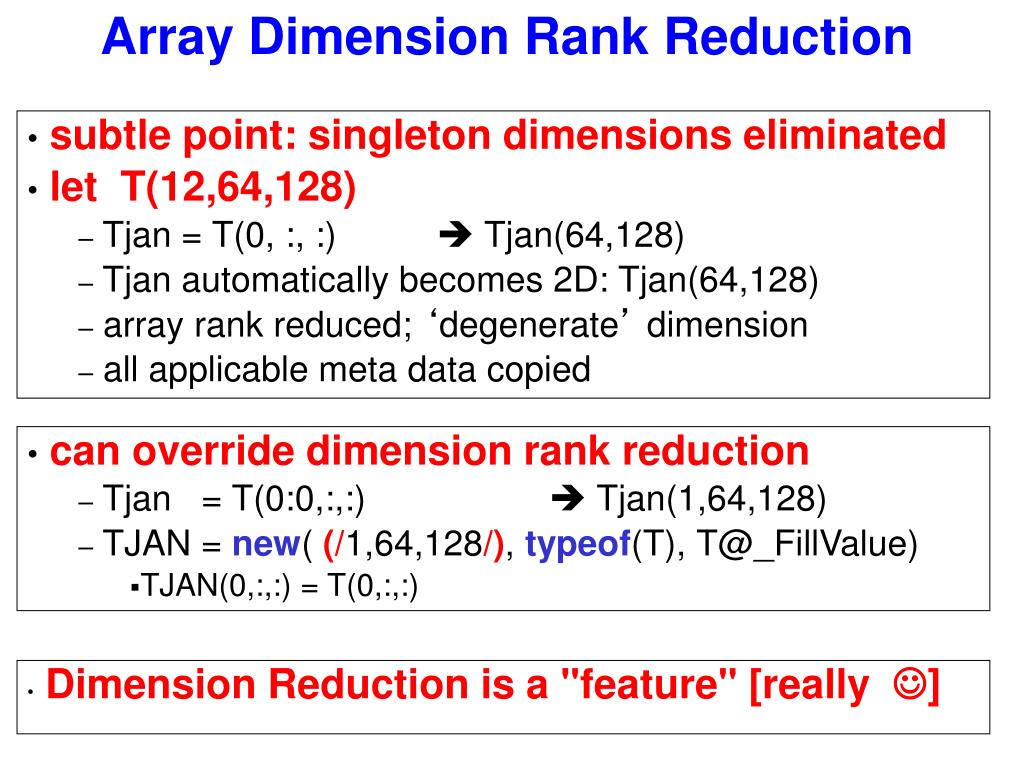 Array Dimension Rank Reduction

• subtle point: singleton dimensions eliminated
• let T(12,64,128)
– Tjan = T(0, :, :) ➔ Tjan(64,128)
– Tjan automatically becomes 2D: Tjan(64,128)
– array rank reduced; ‘degenerate’ dimension
– all applicable meta data copied

• can override dimension rank reduction
– Tjan = T(0:0,:,:) ➔ Tjan(1,64,128)
– TJAN = new( (/1,64,128/), typeof(T), T@_FillValue)
▪TJAN(0,:,:) = T(0,:,:)

• Dimension Reduction is a "feature" [really ☺]